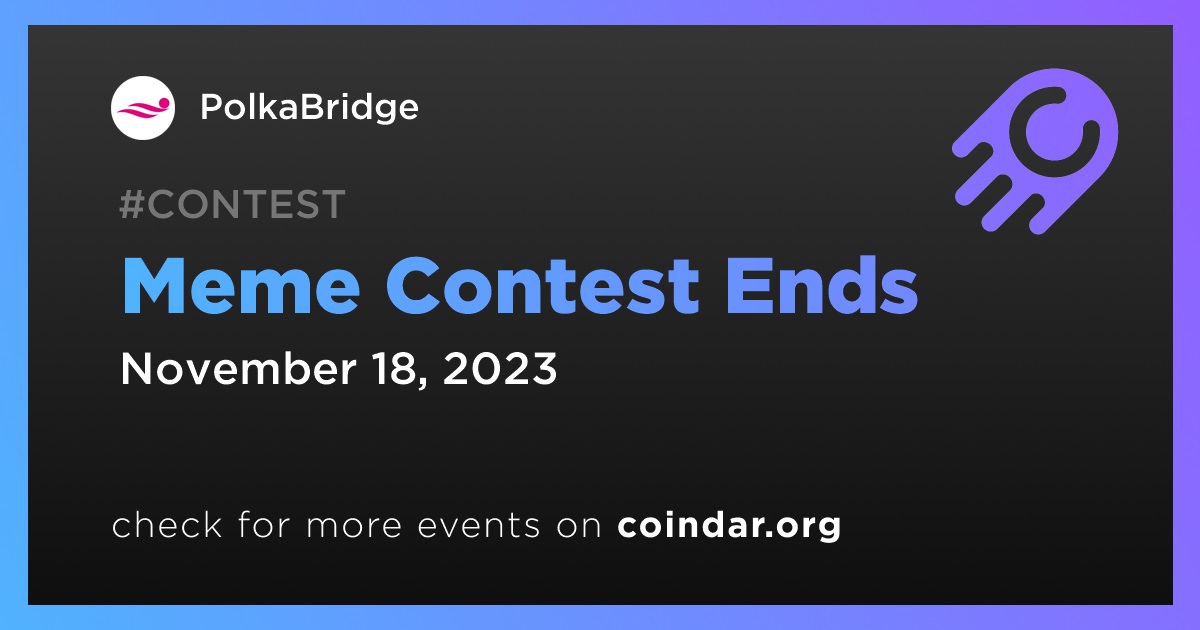 PolkaBridge

#CONTEST

Meme Contest Ends

November 18, 2023

check for more events on coindar.org